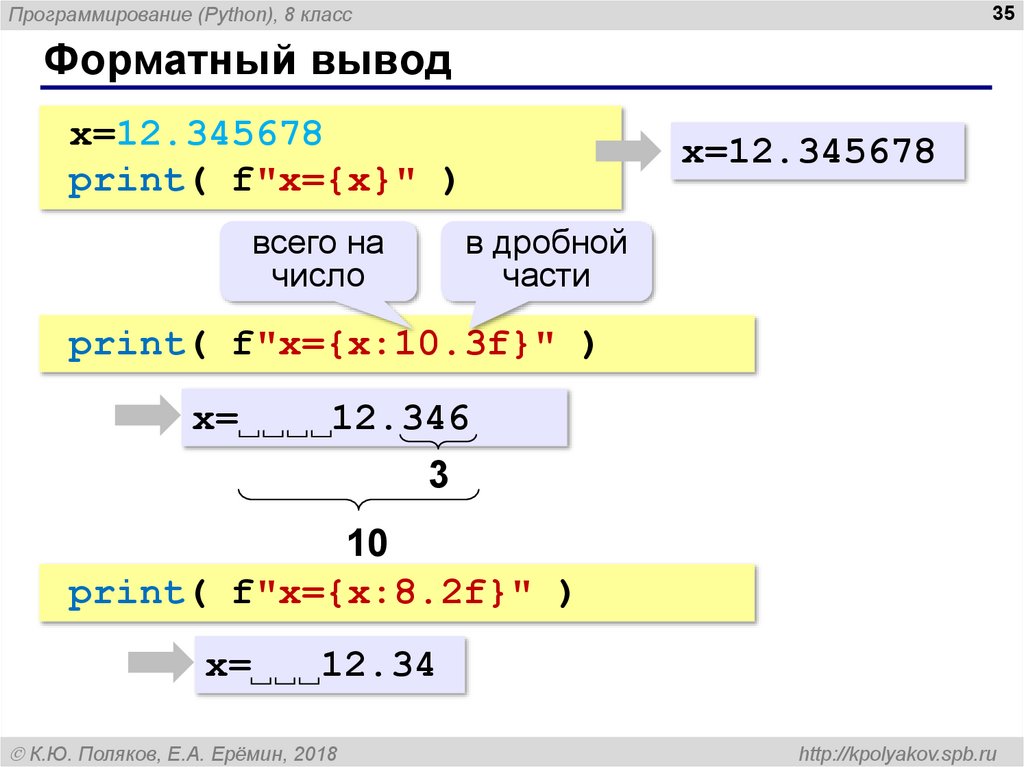 Программирование (Python), 8 класс

35

Форматный вывод

x=12.345678
print( f"x={x}" )

x=12.345678

всего на число

в дробной части

print( f"x={x:10.3f}" )

x=␣␣␣␣12.346

3

10

print( f"x={x:8.2f}" )

x=␣␣␣12.34

© К.Ю. Поляков, Е.А. Ерёмин, 2018

http://kpolyakov.spb.ru